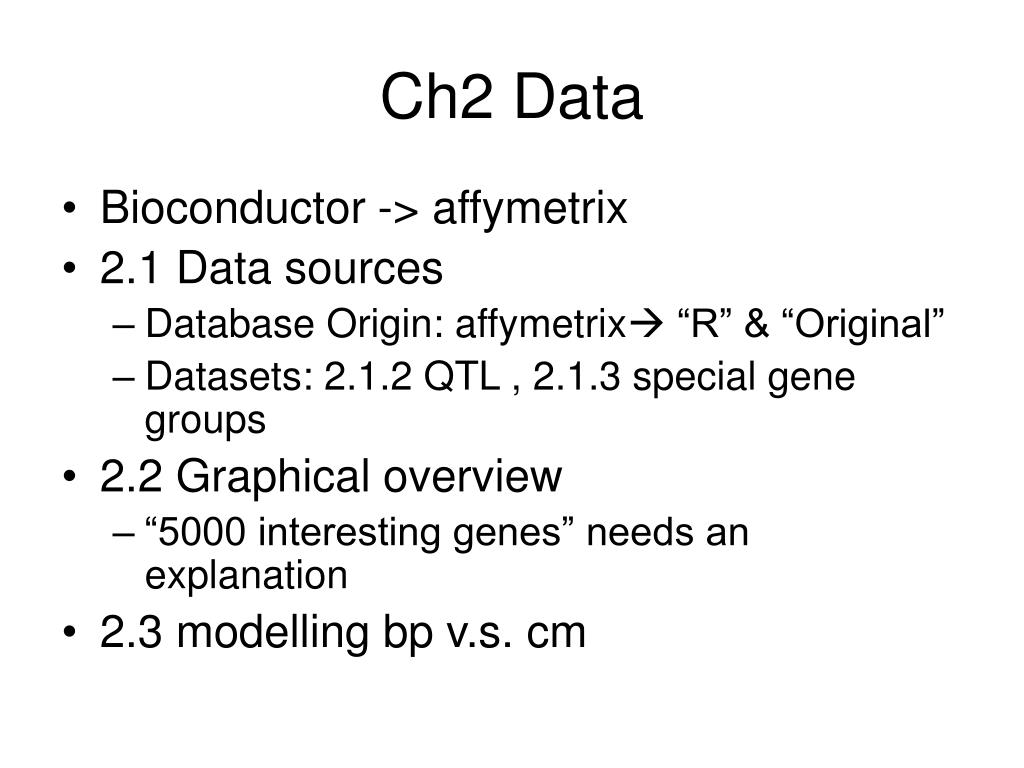 Ch2 Data

• Bioconductor -> affymetrix
• 2.1 Data sources
– Database Origin: affymetrix→ “R” & “Original”
– Datasets: 2.1.2 QTL , 2.1.3 special gene groups
• 2.2 Graphical overview
– “5000 interesting genes” needs an explanation
• 2.3 modelling bp v.s. cm